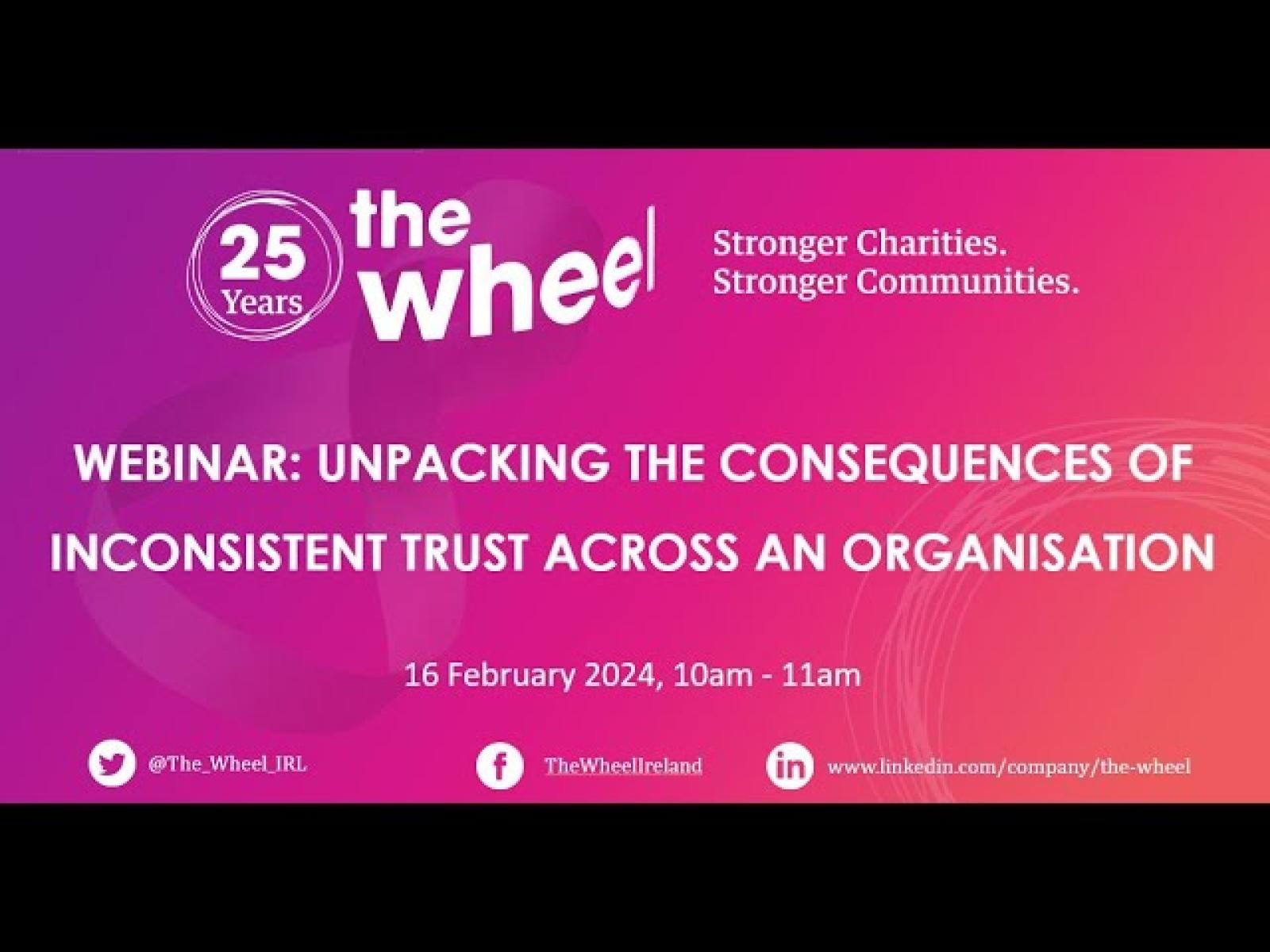 25 Years

the wheel

Stronger Charities.
Stronger Communities.

WEBINAR: UNPACKING THE CONSEQUENCES OF INCONSISTENT TRUST ACROSS AN ORGANISATION

16 February 2024, 10am - 11am

@The_Wheel_IRL

TheWheelIreland

www.linkedin.com/company/the-wheel